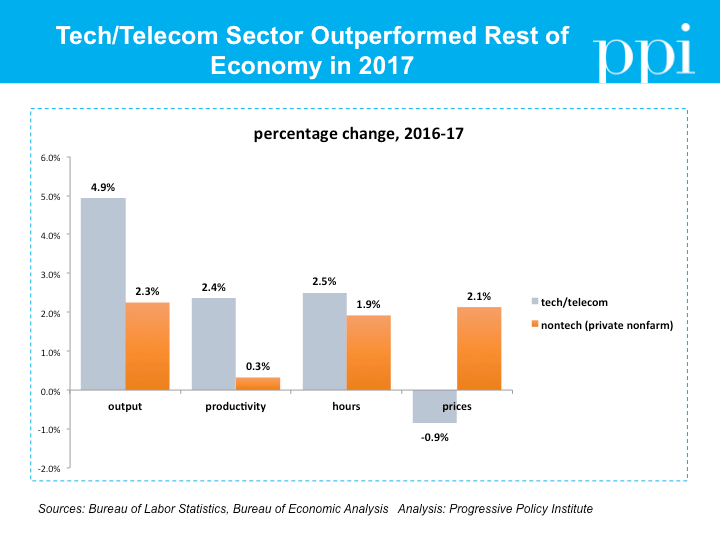 Tech/Telecom Sector Outperformed Rest of Economy in 2017

ppi

percentage change, 2016-17

6.0%
5.0%
4.0%
3.0%
2.0%
1.0%
0.0%
-1.0%
-2.0%

4.9%
2.3%
2.4%
0.3%
2.5%
1.9%
-0.9%
2.1%

output
productivity
hours
prices

tech/telecom
nontech (private nonfarm)

Sources: Bureau of Labor Statistics, Bureau of Economic Analysis   Analysis: Progressive Policy Institute